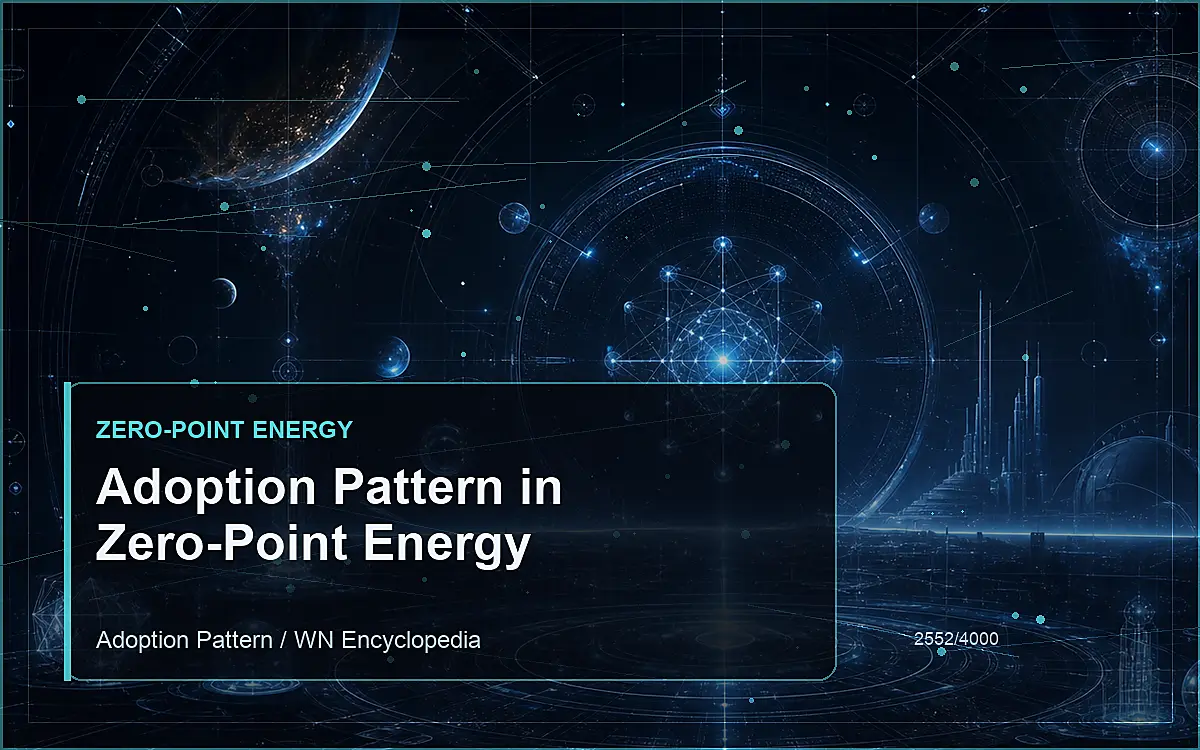 ZERO-POINT ENERGY

Adoption Pattern in Zero-Point Energy

Adoption Pattern / WN Encyclopedia

2552/4000